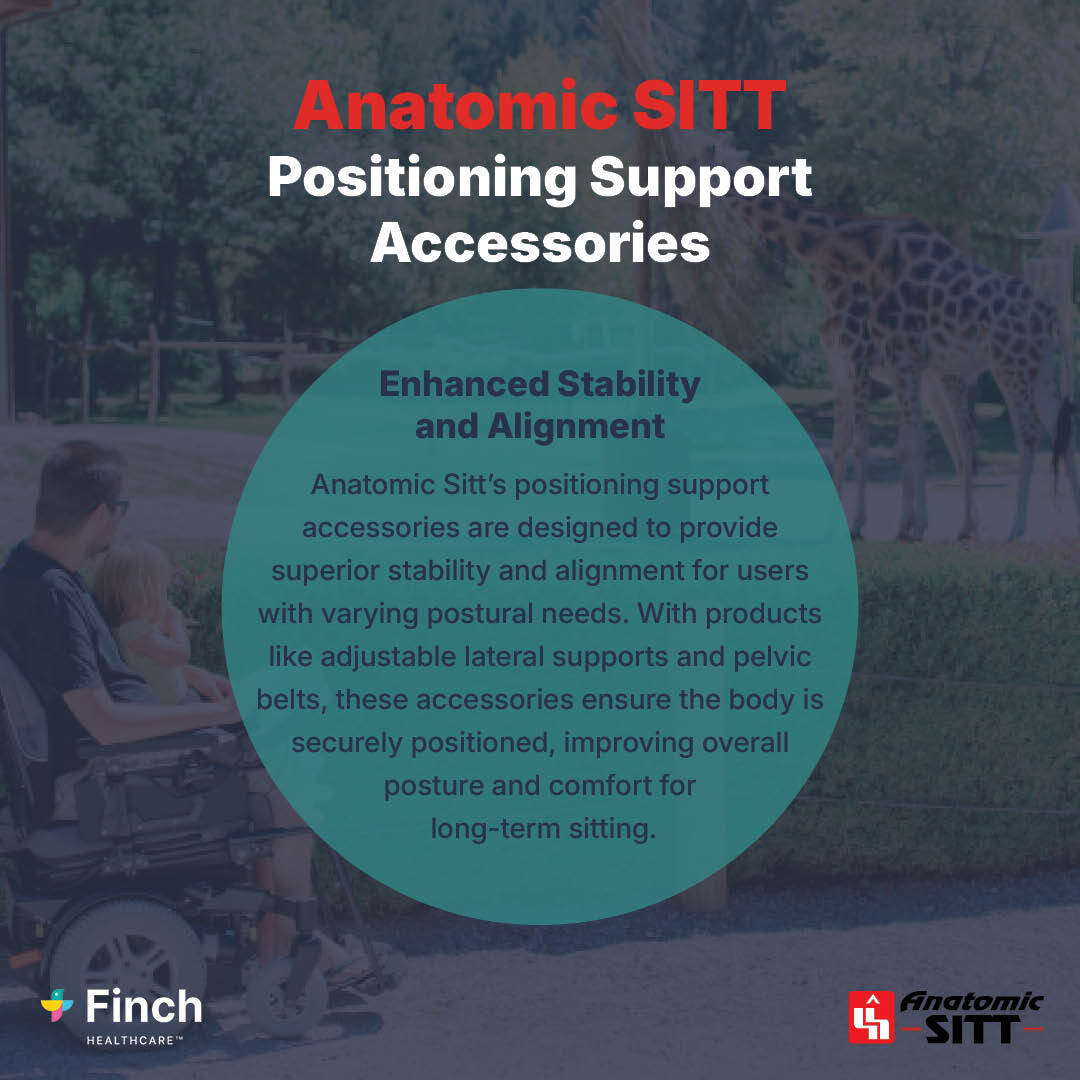 Anatomic SITT
Positioning Support Accessories

Enhanced Stability and Alignment

Anatomic Sitt's positioning support accessories are designed to provide superior stability and alignment for users with varying postural needs. With products like adjustable lateral supports and pelvic belts, these accessories ensure the body is securely positioned, improving overall posture and comfort for long-term sitting.

Finch
HEALTHCARE™

Anatomic
SITT